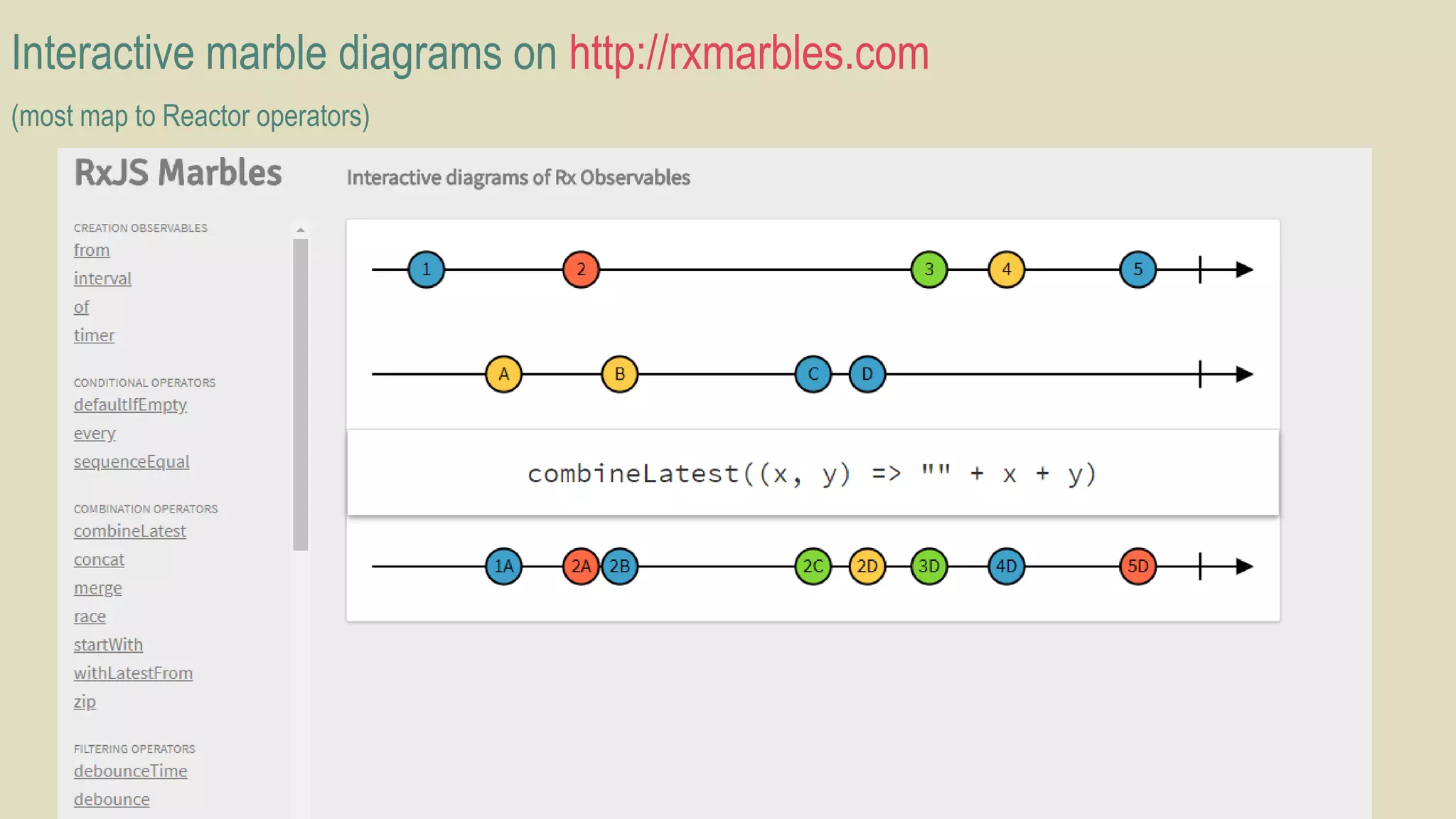 Interactive marble diagrams on http://rxmarbles.com

(most map to Reactor operators)

RxJS Marbles

Interactive diagrams of Rx Observables

CREATION OBSERVABLES
from
interval
of
timer

CONDITIONAL OPERATORS
defaultIfEmpty
every
sequenceEqual

COMBINATION OPERATORS
combineLatest
concat
merge
race
startWith
withLatestFrom
zip

FILTERING OPERATORS
debounceTime
debounce

1 2 3 4 5

A B C D

combineLatest((x, y) => "" + x + y)

1A 2A 2B 2C 2D 3D 4D 5D